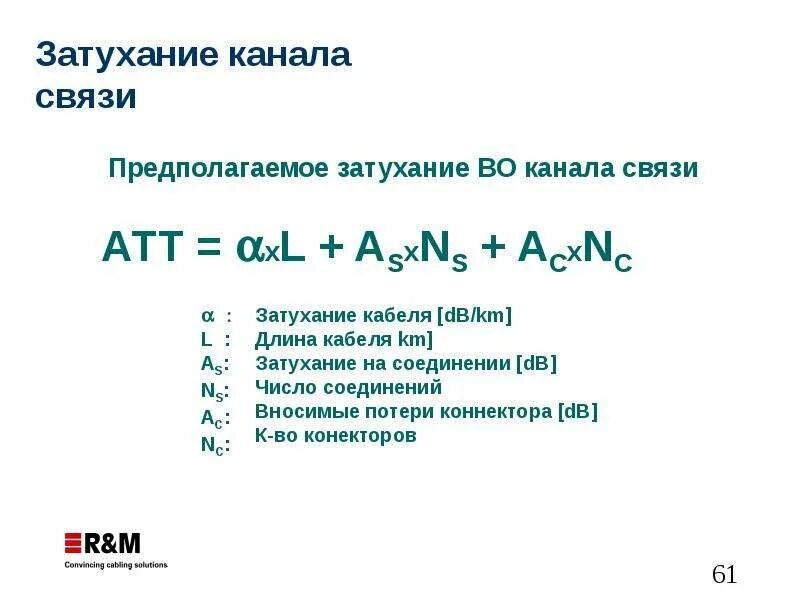 Затухание канала связи

Предполагаемое затухание ВО канала связи

$ATT = \alpha x L + A_S x N_S + A_C x N_C$

$\alpha$ : Затухание кабеля [dB/km]
L : Длина кабеля km]
$A_S$: Затухание на соединении [dB]
$N_S$: Число соединений
$A_C$: Вносимые потери коннектора [dB]
$N_C$: К-во конекторов

R&M
Convincing cabling solutions

61